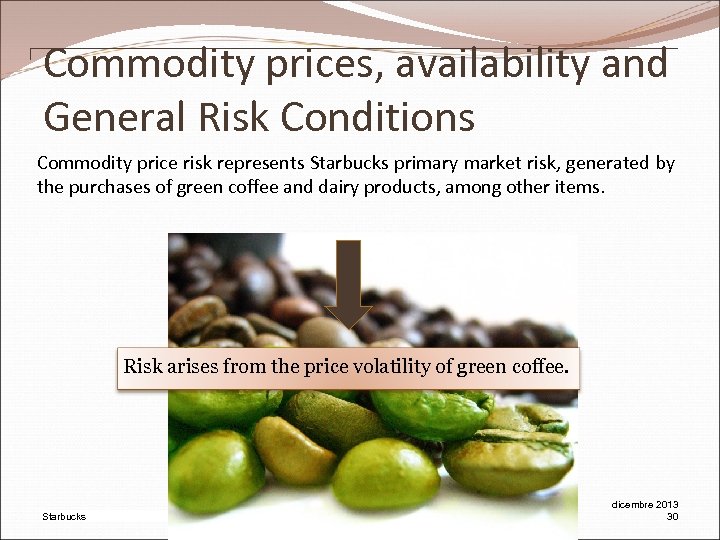 Commodity prices, availability and General Risk Conditions

Commodity price risk represents Starbucks primary market risk, generated by the purchases of green coffee and dairy products, among other items.

Risk arises from the price volatility of green coffee.

Starbucks

dicembre 2013
30